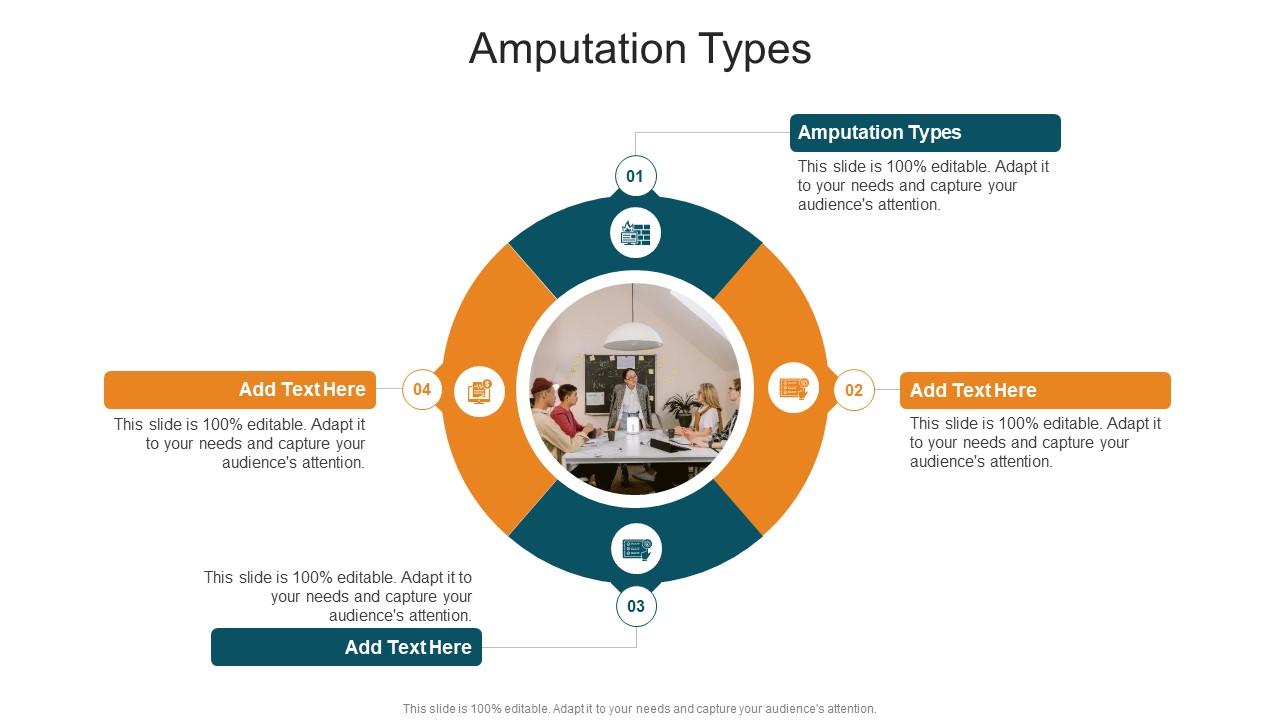 Amputation Types

01

Amputation Types

This slide is 100% editable. Adapt it to your needs and capture your audience's attention.

02

Add Text Here

This slide is 100% editable. Adapt it to your needs and capture your audience's attention.

03

This slide is 100% editable. Adapt it to your needs and capture your audience's attention.

Add Text Here

04

Add Text Here

This slide is 100% editable. Adapt it to your needs and capture your audience's attention.

This slide is 100% editable. Adapt it to your needs and capture your audience's attention.